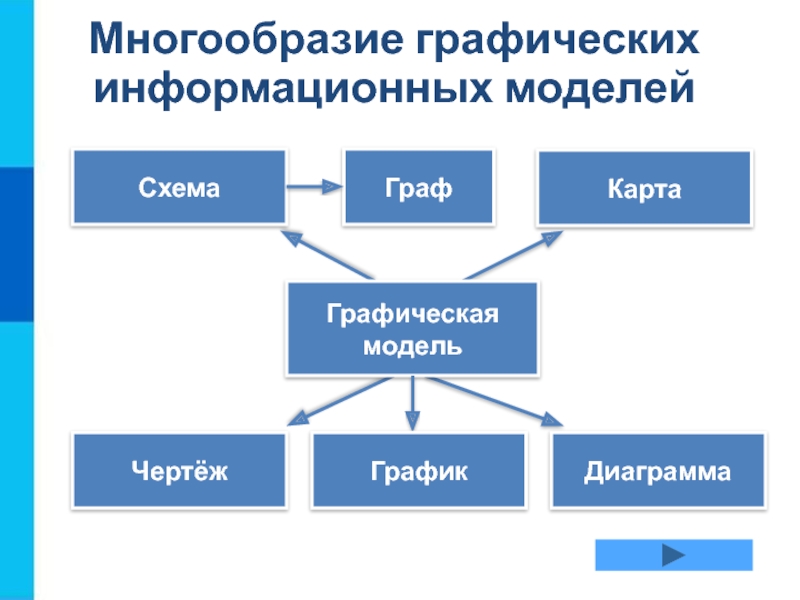 Многообразие графических информационных моделей

Схема

Граф

Карта

Графическая модель

Чертёж

График

Диаграмма